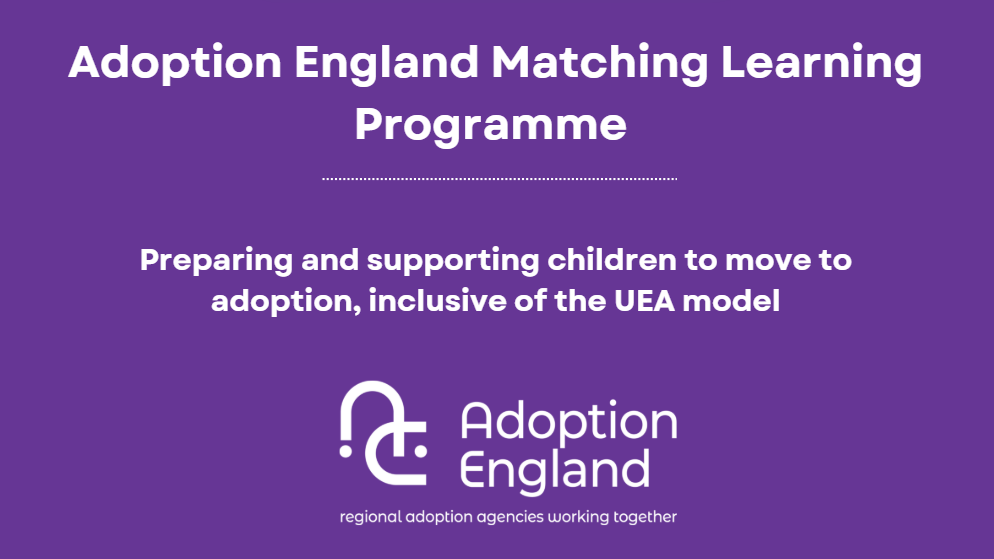 Adoption England Matching Learning Programme

Preparing and supporting children to move to adoption, inclusive of the UEA model

Adoption England

regional adoption agencies working together